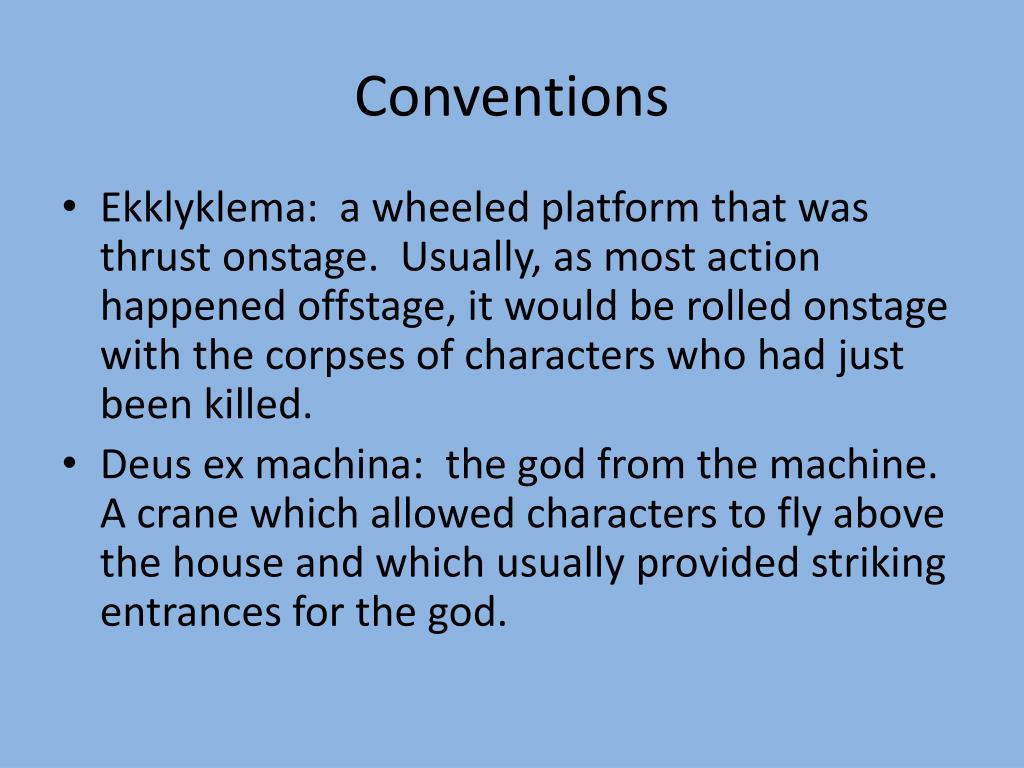 Conventions

• Ekklyklema:  a wheeled platform that was thrust onstage.  Usually, as most action happened offstage, it would be rolled onstage with the corpses of characters who had just been killed.
• Deus ex machina:  the god from the machine.  A crane which allowed characters to fly above the house and which usually provided striking entrances for the god.